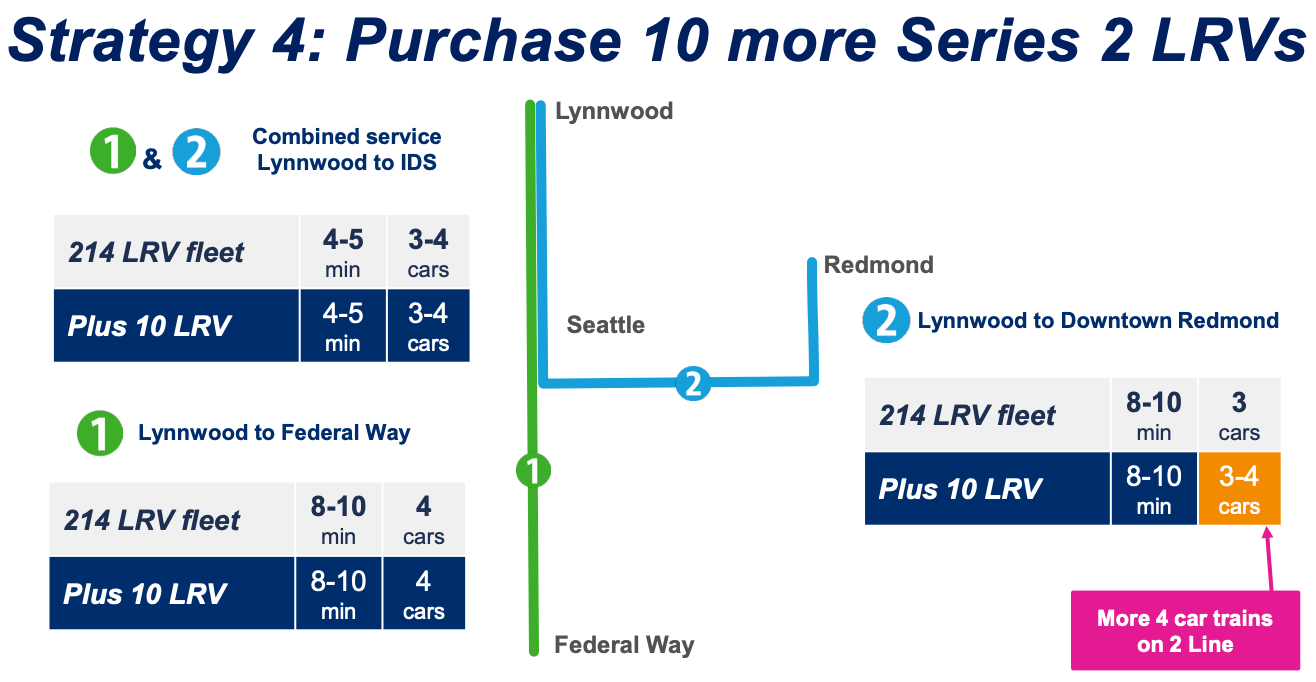 Strategy 4: Purchase 10 more Series 2 LRVs

1 & 2 Combined service Lynnwood to IDS

| 214 LRV fleet | 4-5 min | 3-4 cars |
|---|---|---|
| Plus 10 LRV | 4-5 min | 3-4 cars |

1 Lynnwood to Federal Way

| 214 LRV fleet | 8-10 min | 4 cars |
|---|---|---|
| Plus 10 LRV | 8-10 min | 4 cars |

Lynnwood

Redmond

Seattle

2

1

Federal Way

2 Lynnwood to Downtown Redmond

| 214 LRV fleet | 8-10 min | 3 cars |
|---|---|---|
| Plus 10 LRV | 8-10 min | 3-4 cars |

More 4 car trains on 2 Line